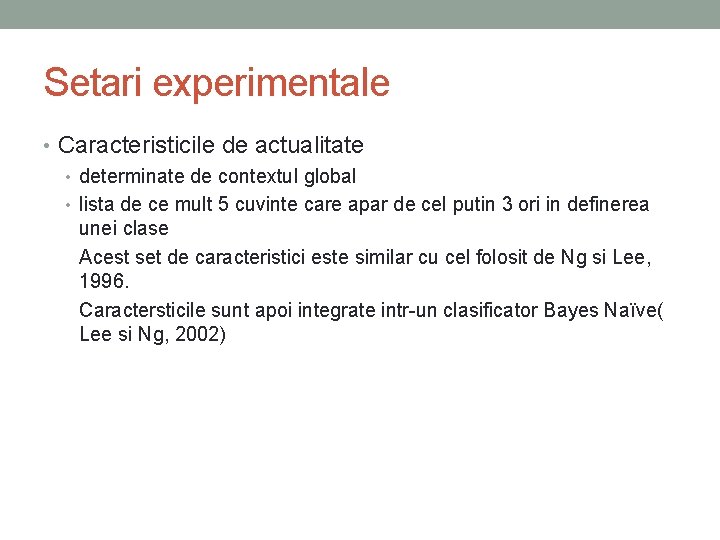 Setari experimentale

• Caracteristicile de actualitate
  • determinate de contextul global
  • lista de ce mult 5 cuvinte care apar de cel putin 3 ori in definerea unei clase
  Acest set de caracteristici este similar cu cel folosit de Ng si Lee, 1996.
  Caractersticile sunt apoi integrate intr-un clasificator Bayes Naïve( Lee si Ng, 2002)